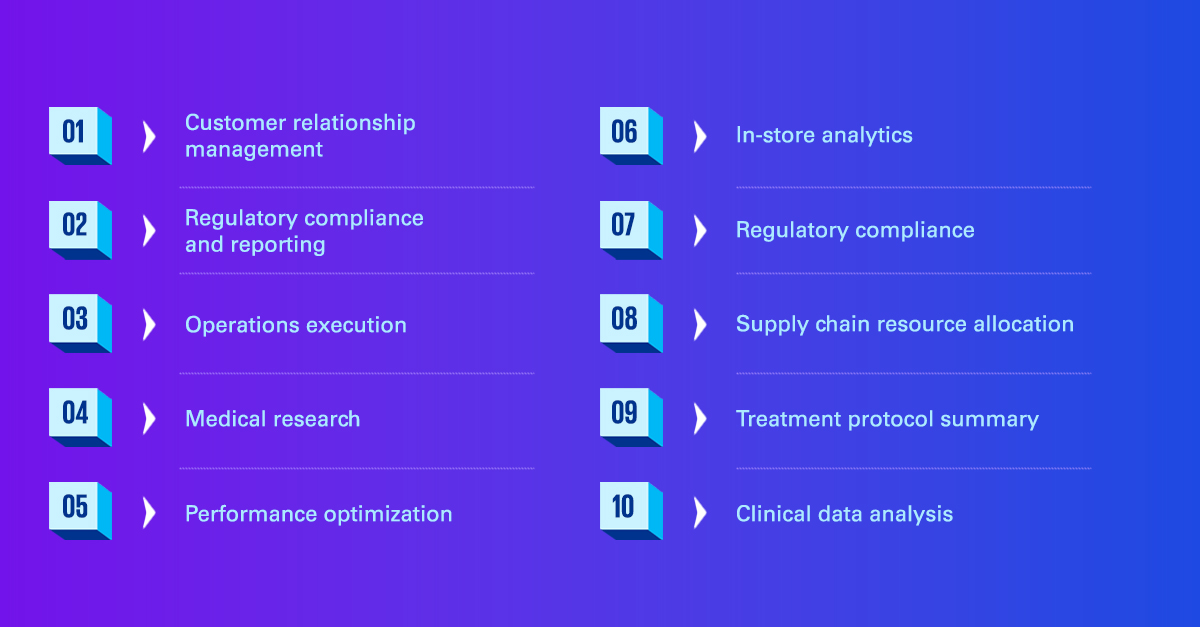 01 Customer relationship management

02 Regulatory compliance and reporting

03 Operations execution

04 Medical research

05 Performance optimization

06 In-store analytics

07 Regulatory compliance

08 Supply chain resource allocation

09 Treatment protocol summary

10 Clinical data analysis